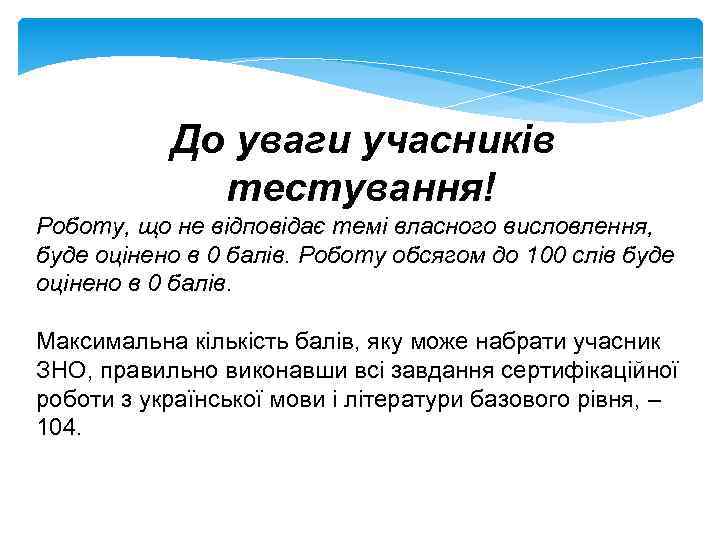 До уваги учасників тестування!

Роботу, що не відповідає темі власного висловлення, буде оцінено в 0 балів. Роботу обсягом до 100 слів буде оцінено в 0 балів.

Максимальна кількість балів, яку може набрати учасник ЗНО, правильно виконавши всі завдання сертифікаційної роботи з української мови і літератури базового рівня, – 104.